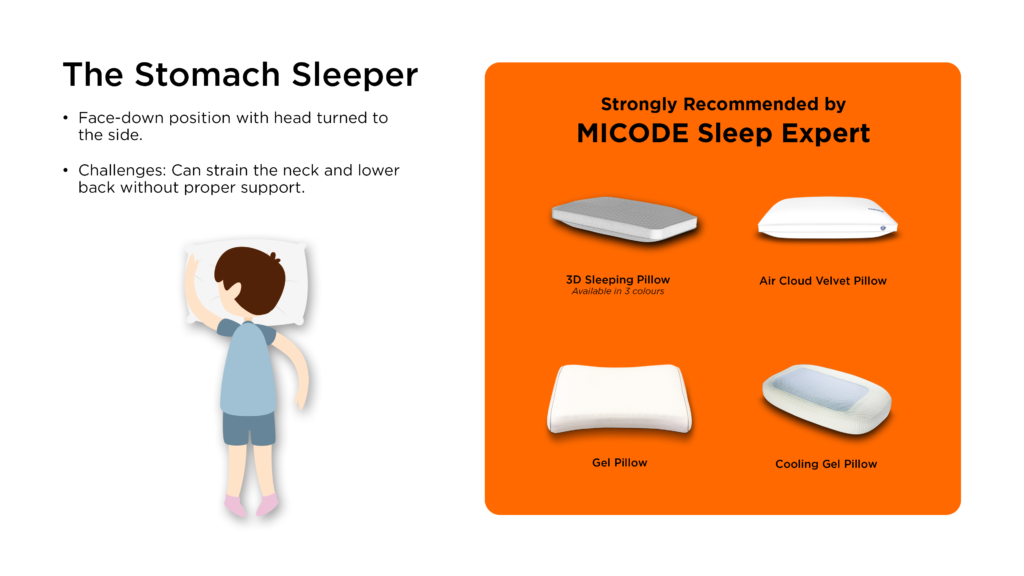 The Stomach Sleeper

• Face-down position with head turned to the side.

• Challenges: Can strain the neck and lower back without proper support.

Strongly Recommended by

MICODE Sleep Expert

3D Sleeping Pillow
Available in 3 colours

Air Cloud Velvet Pillow

Gel Pillow

Cooling Gel Pillow